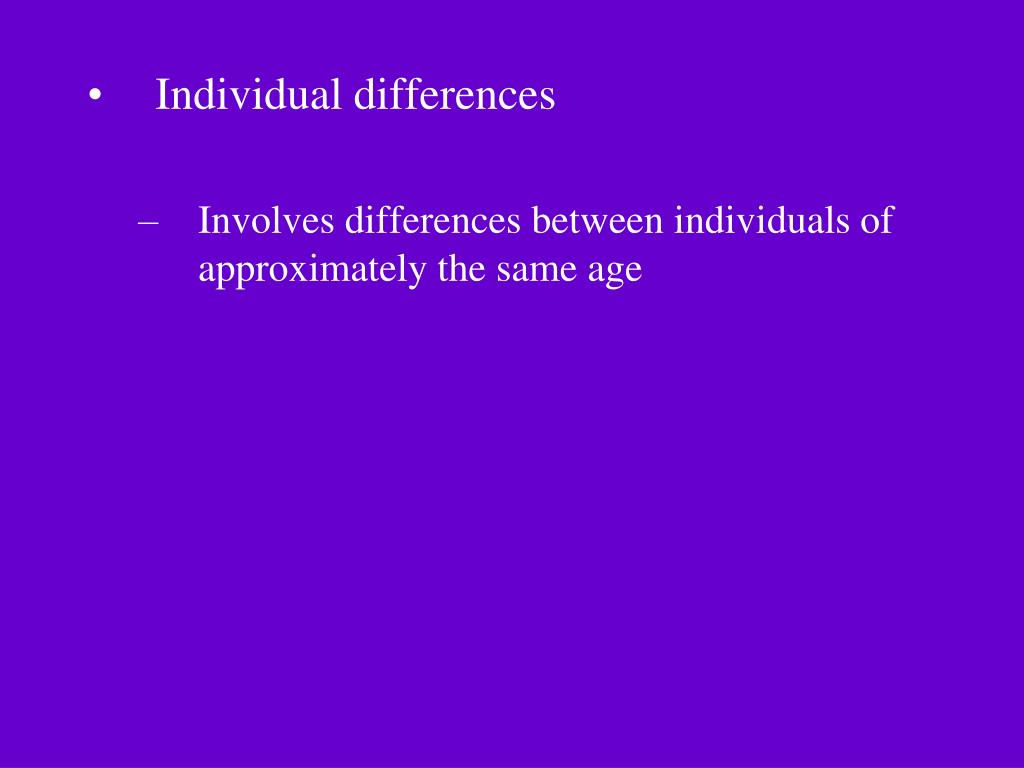 • Individual differences

– Involves differences between individuals of approximately the same age